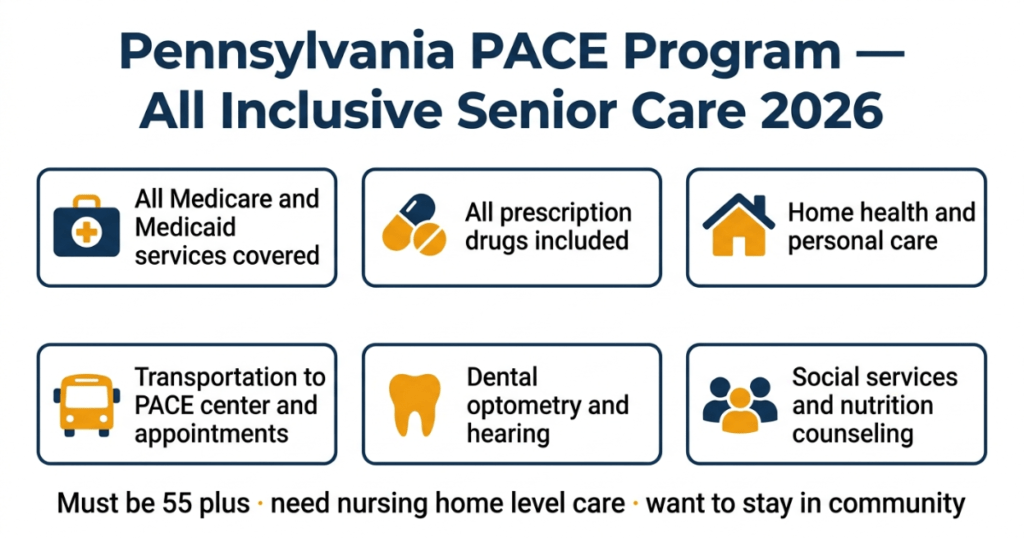 Pennsylvania PACE Program — All Inclusive Senior Care 2026

All Medicare and Medicaid services covered

All prescription drugs included

Home health and personal care

Transportation to PACE center and appointments

Dental optometry and hearing

Social services and nutrition counseling

Must be 55 plus · need nursing home level care · want to stay in community